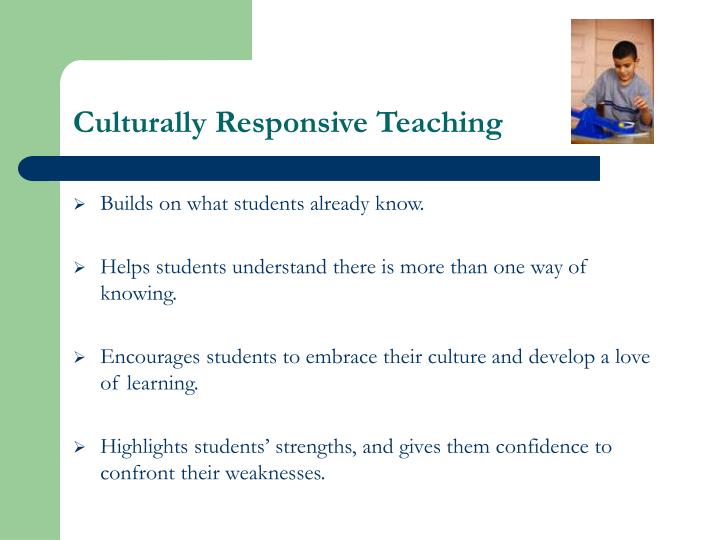 Culturally Responsive Teaching

➢ Builds on what students already know.

➢ Helps students understand there is more than one way of knowing.

➢ Encourages students to embrace their culture and develop a love of learning.

➢ Highlights students' strengths, and gives them confidence to confront their weaknesses.